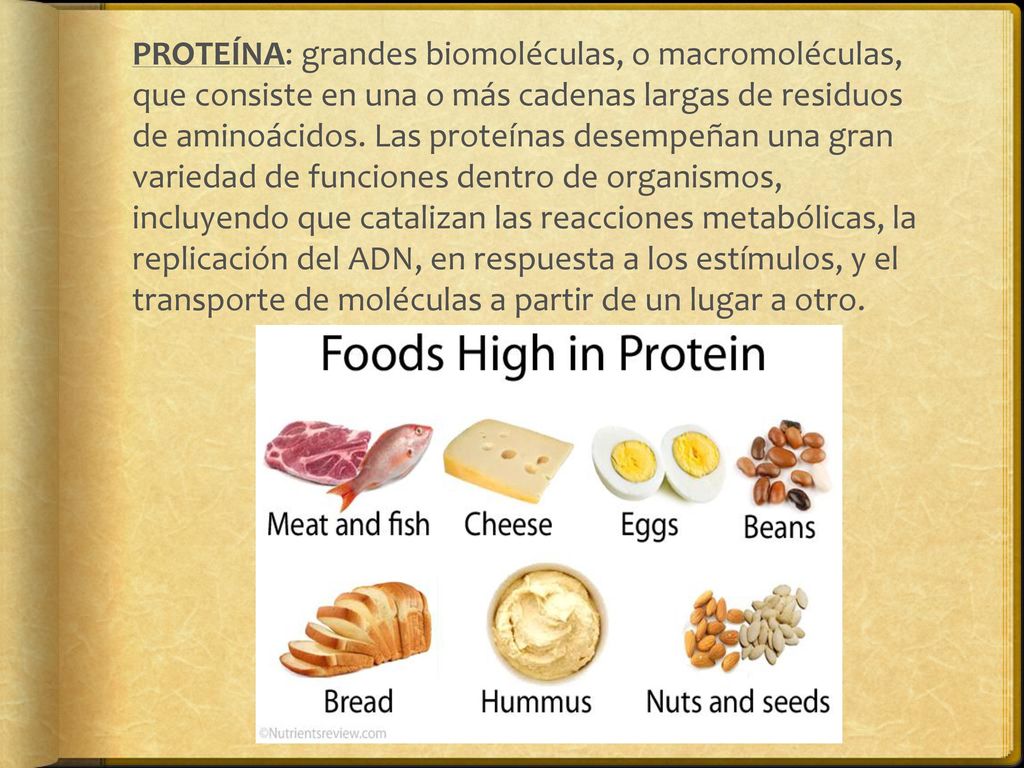 PROTEÍNA: grandes biomoléculas, o macromoléculas, que consiste en una o más cadenas largas de residuos de aminoácidos. Las proteínas desempeñan una gran variedad de funciones dentro de organismos, incluyendo que catalizan las reacciones metabólicas, la replicación del ADN, en respuesta a los estímulos, y el transporte de moléculas a partir de un lugar a otro.

Foods High in Protein

Meat and fish
Cheese
Eggs
Beans
Bread
Hummus
Nuts and seeds

©Nutrientsreview.com